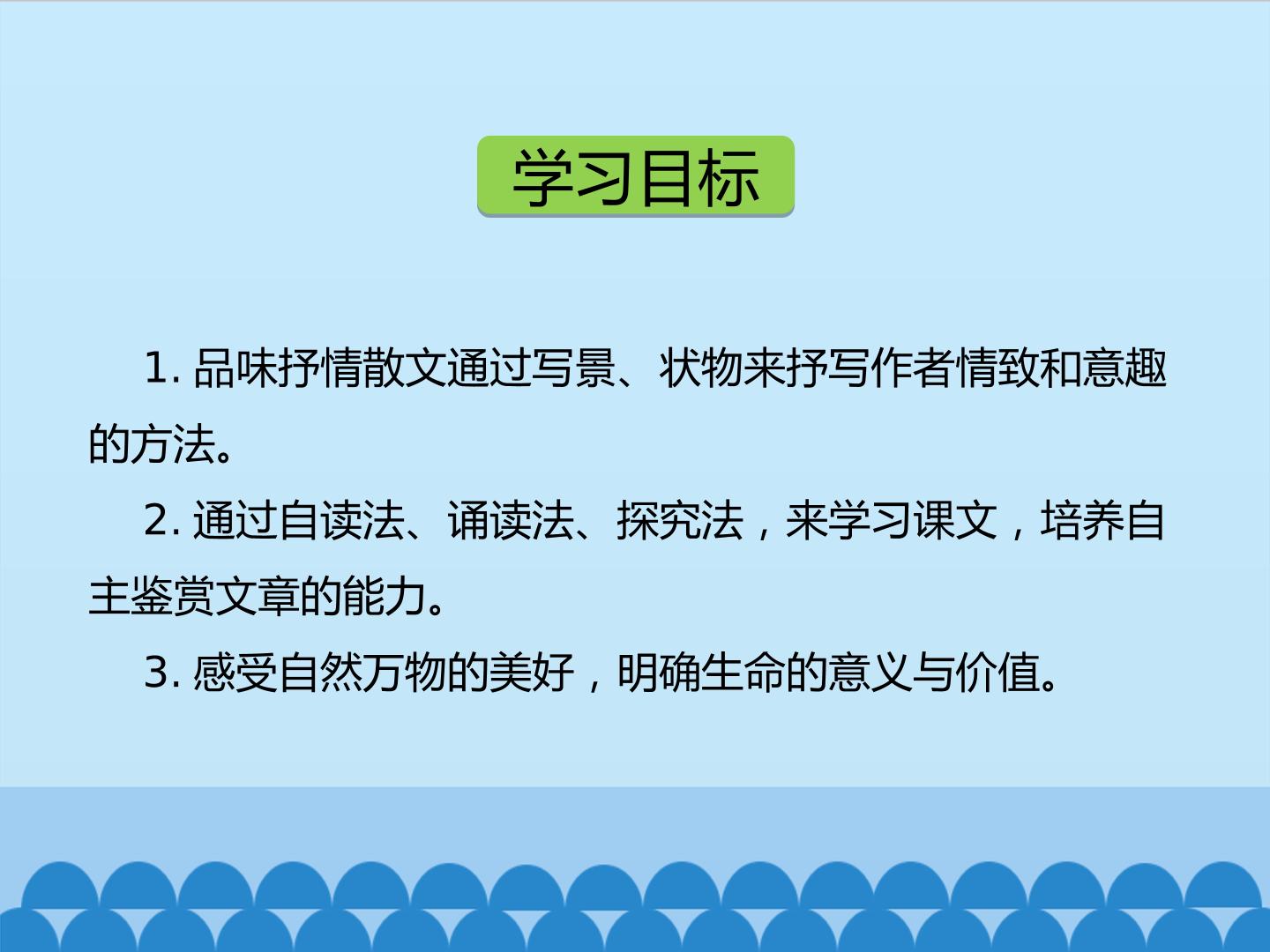 学习目标

1. 品味抒情散文通过写景、状物来抒写作者情致和意趣的方法。

2. 通过自读法、诵读法、探究法，来学习课文，培养自主鉴赏文章的能力。

3. 感受自然万物的美好，明确生命的意义与价值。